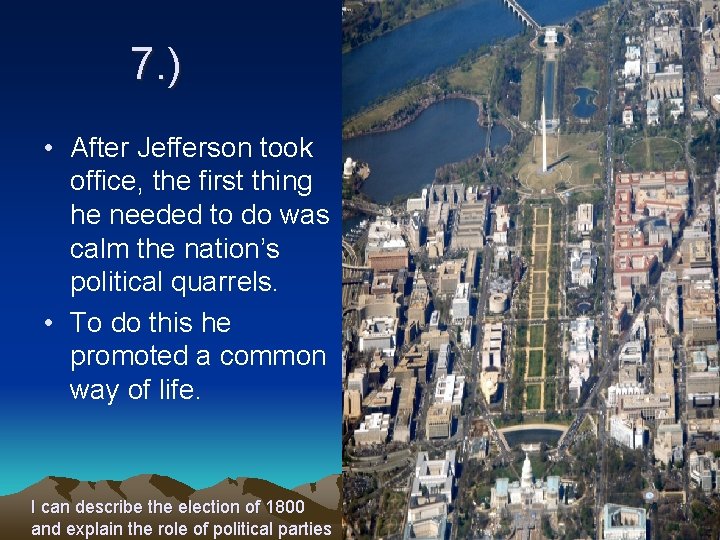 7.)

• After Jefferson took office, the first thing he needed to do was calm the nation's political quarrels.

• To do this he promoted a common way of life.

I can describe the election of 1800 and explain the role of political parties